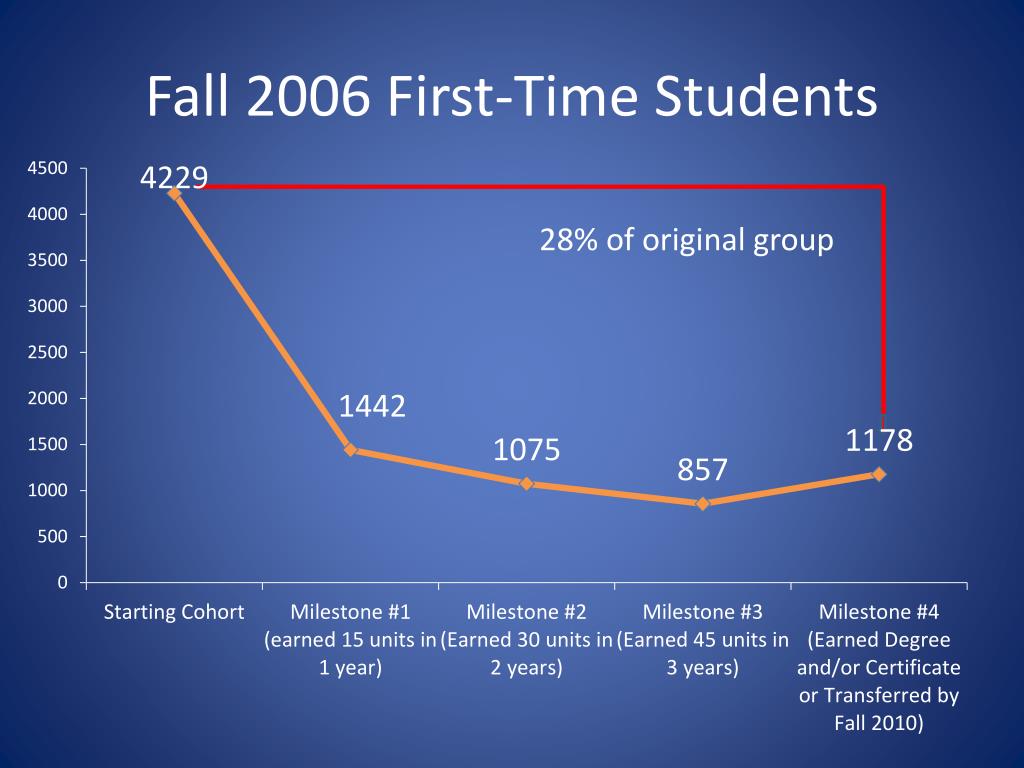 Fall 2006 First-Time Students

4500
4000
3500
3000
2500
2000
1500
1000
500
0

4229

28% of original group

1442

1075

857

1178

Starting Cohort

Milestone #1 (earned 15 units in 1 year)

Milestone #2 (Earned 30 units in 2 years)

Milestone #3 (Earned 45 units in 3 years)

Milestone #4 (Earned Degree and/or Certificate or Transferred by Fall 2010)